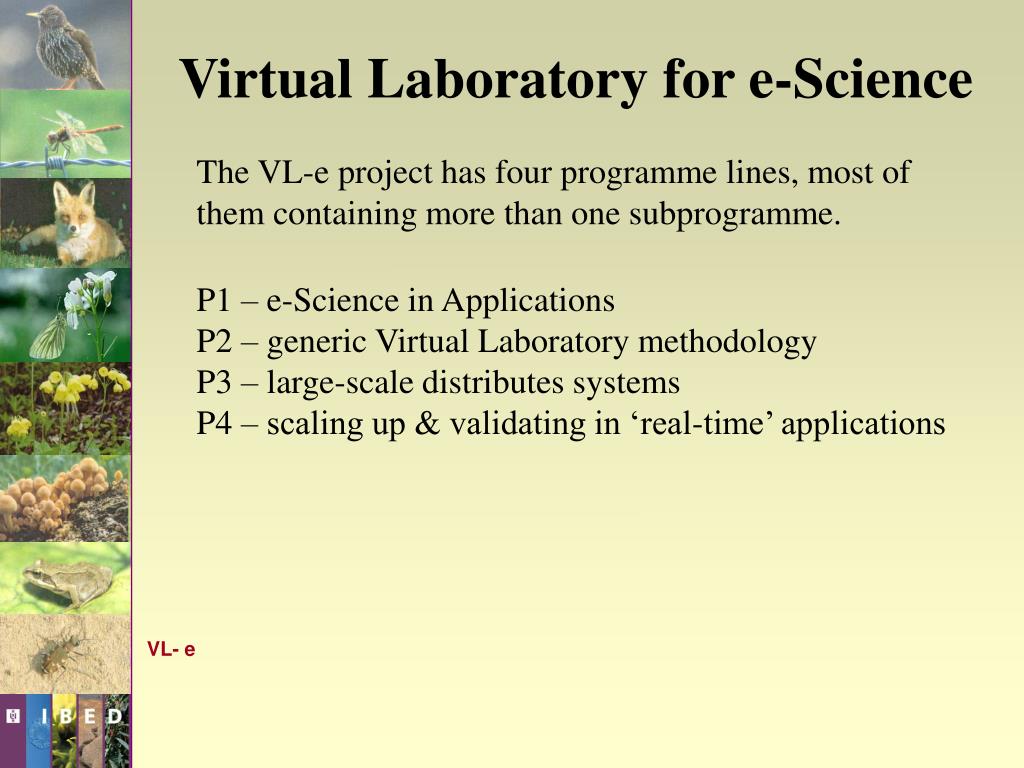 Virtual Laboratory for e-Science

The VL-e project has four programme lines, most of them containing more than one subprogramme.

P1 – e-Science in Applications
P2 – generic Virtual Laboratory methodology
P3 – large-scale distributes systems
P4 – scaling up & validating in ‘real-time’ applications

VL- e

I B E D